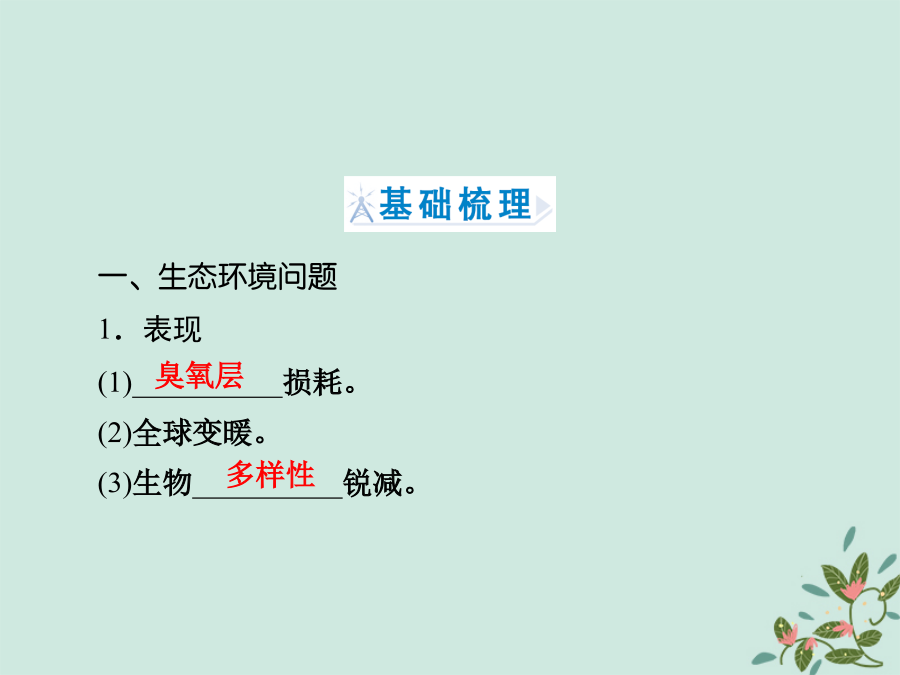 基础梳理

一、生态环境问题

1．表现

(1)臭氧层损耗。

(2)全球变暖。

(3)生物多样性锐减。